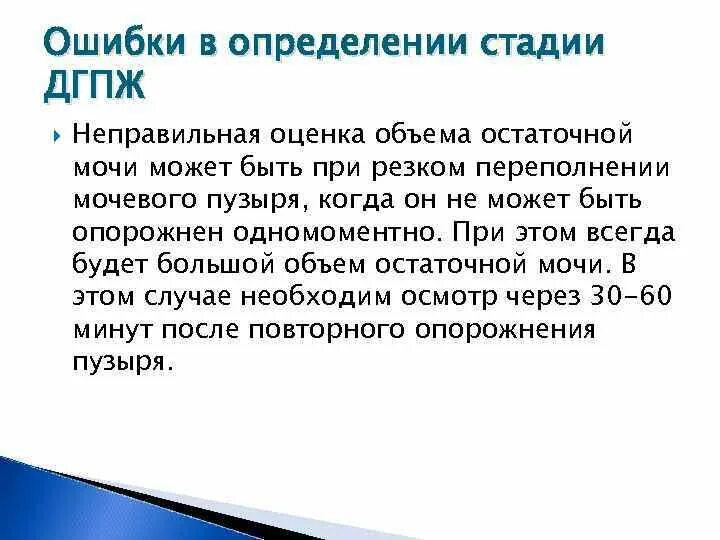 Ошибки в определении стадии ДГПЖ

Неправильная оценка объема остаточной мочи может быть при резком переполнении мочевого пузыря, когда он не может быть опорожнен одномоментно. При этом всегда будет большой объем остаточной мочи. В этом случае необходим осмотр через 30-60 минут после повторного опорожнения пузыря.